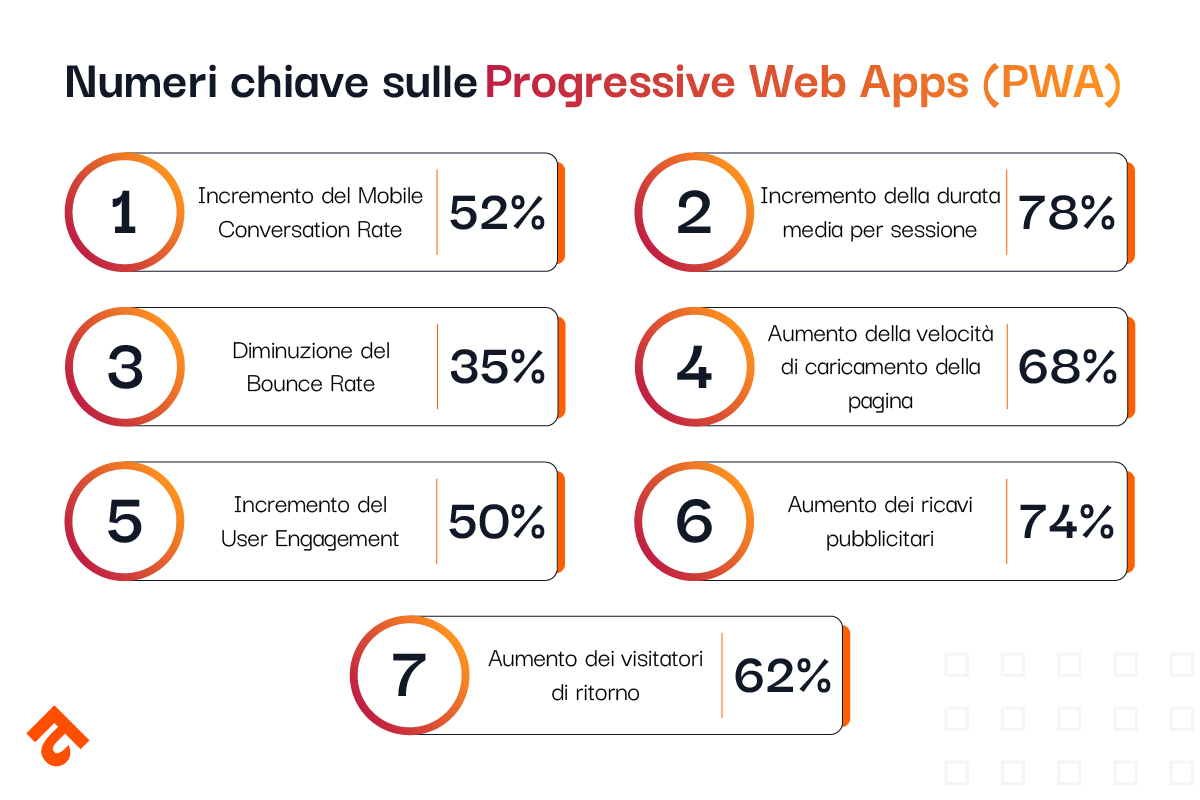 Numeri chiave sulle Progressive Web Apps (PWA)

1 Incremento del Mobile Conversation Rate 52%

2 Incremento della durata media per sessione 78%

3 Diminuzione del Bounce Rate 35%

4 Aumento della velocità di caricamento della pagina 68%

5 Incremento del User Engagement 50%

6 Aumento dei ricavi pubblicitari 74%

7 Aumento dei visitatori di ritorno 62%